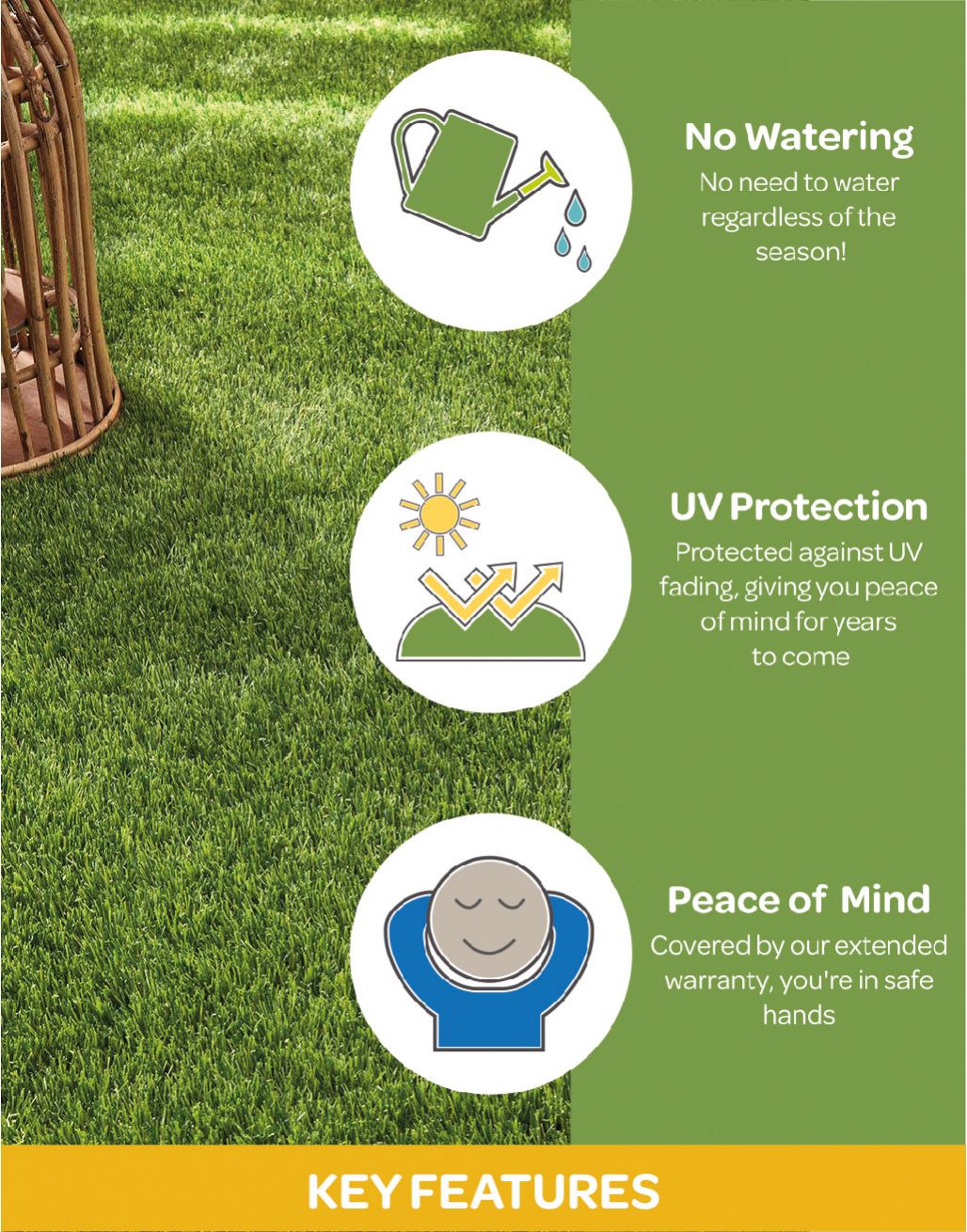 No Watering
No need to water regardless of the season!

UV Protection
Protected against UV fading, giving you peace of mind for years to come

Peace of Mind
Covered by our extended warranty, you're in safe hands

KEY FEATURES